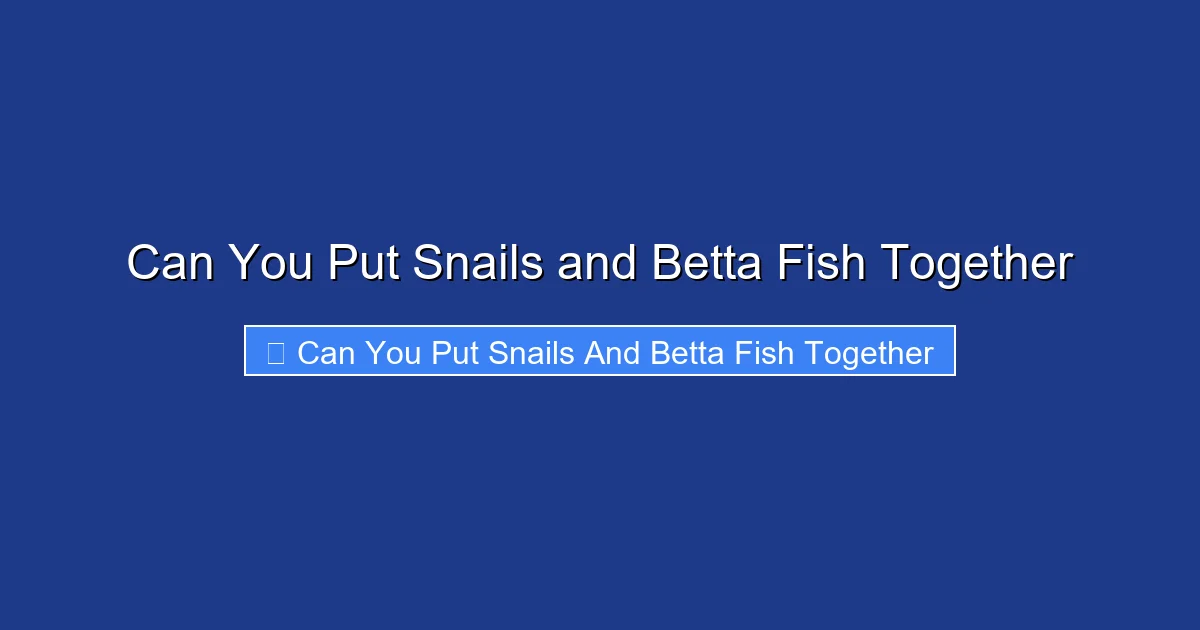 Can You Put Snails and Betta Fish Together

Can You Put Snails And Betta Fish Together